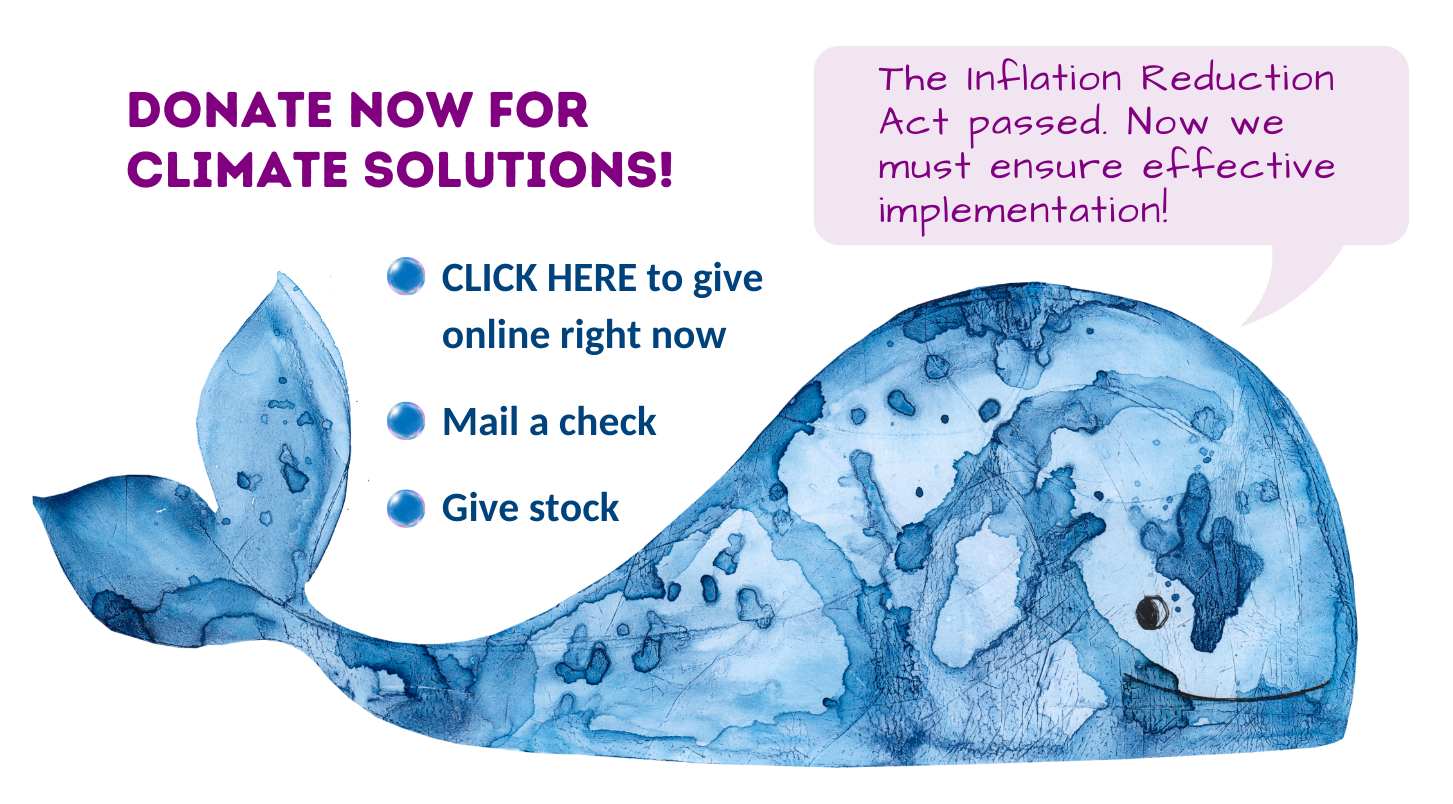 DONATE NOW FOR CLIMATE SOLUTIONS!

The Inflation Reduction Act passed. Now we must ensure effective implementation!

CLICK HERE to give online right now

Mail a check

Give stock